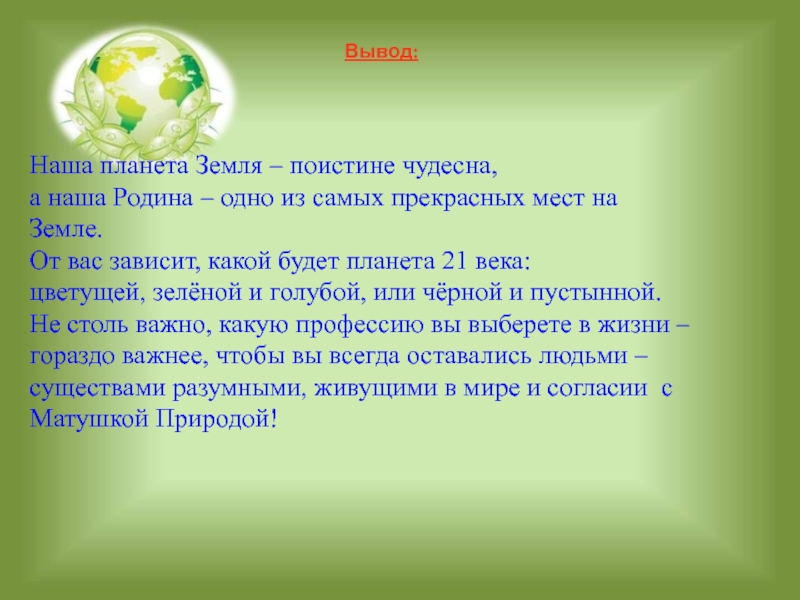 Вывод:

Наша планета Земля – поистине чудесна,
а наша Родина – одно из самых прекрасных мест на Земле.
От вас зависит, какой будет планета 21 века:
цветущей, зелёной и голубой, или чёрной и пустынной.
Не столь важно, какую профессию вы выберете в жизни – гораздо важнее, чтобы вы всегда оставались людьми – существами разумными, живущими в мире и согласии с Матушкой Природой!